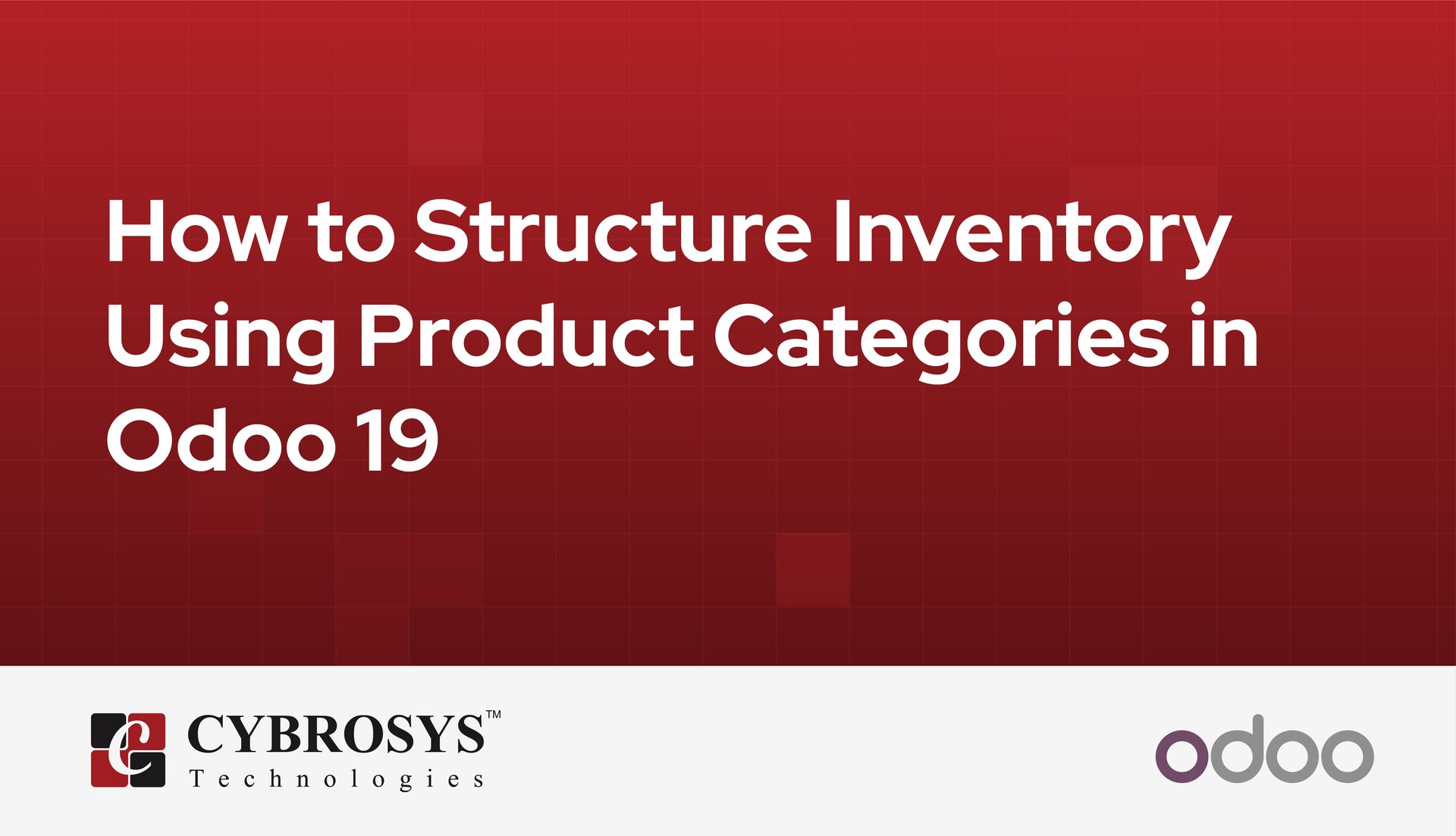 How to Structure Inventory Using Product Categories in Odoo 19

CYBROSYS™
Technologies

odoo